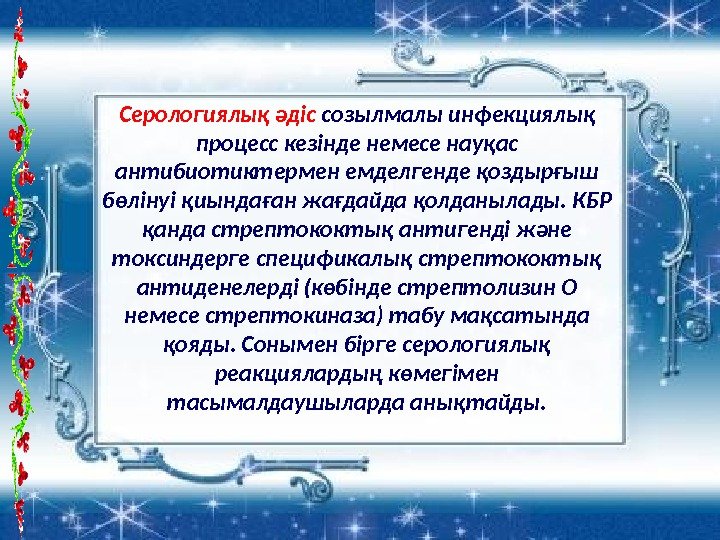 Серологиялық әдіс созылмалы инфекциялық процесс кезінде немесе науқас антибиотиктермен емделгенде қоздырғыш бөлінуі қиындаған жағдайда қолданылады. КБР қанда стрептококтық антигенді және токсиндерге спецификалық стрептококтық антиденелерді (көбінде стрептолизин О немесе стрептокиназа) табу мақсатында қояды. Сонымен бірге серологиялық реакциялардың көмегімен тасымалдаушыларда анықтайды.